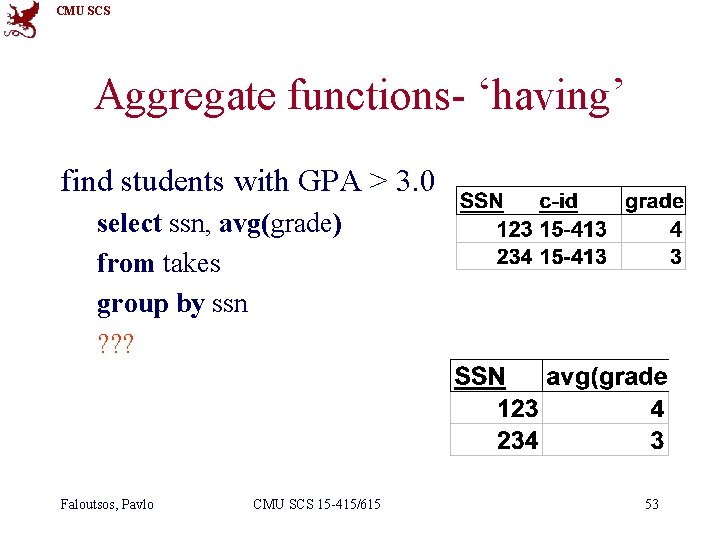 CMU SCS

Aggregate functions- ‘having’

find students with GPA > 3.0

select ssn, avg(grade)
from takes
group by ssn
???

| SSN | c-id | grade |
|---|---|---|
| 123 | 15-413 | 4 |
| 234 | 15-413 | 3 |

| SSN | avg(grade |
|---|---|
| 123 | 4 |
| 234 | 3 |

Faloutsos, Pavlo CMU SCS 15-415/615 53